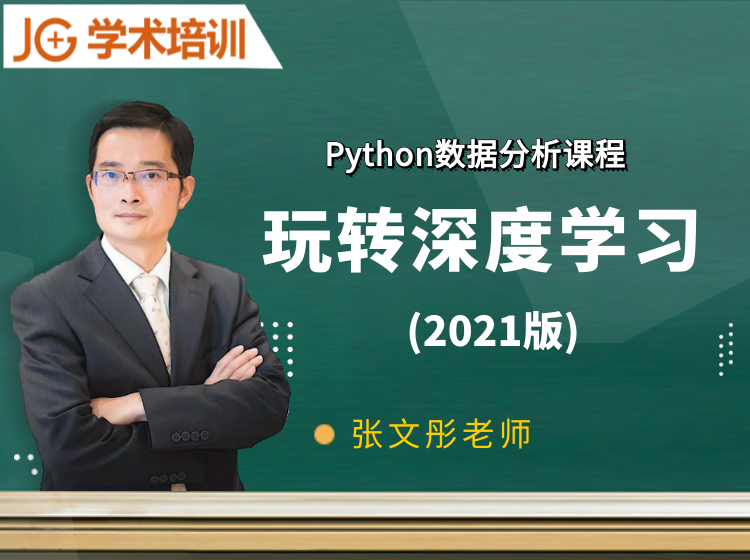 JG 学术培训

Python数据分析课程

玩转深度学习

(2021版)

张文彤老师